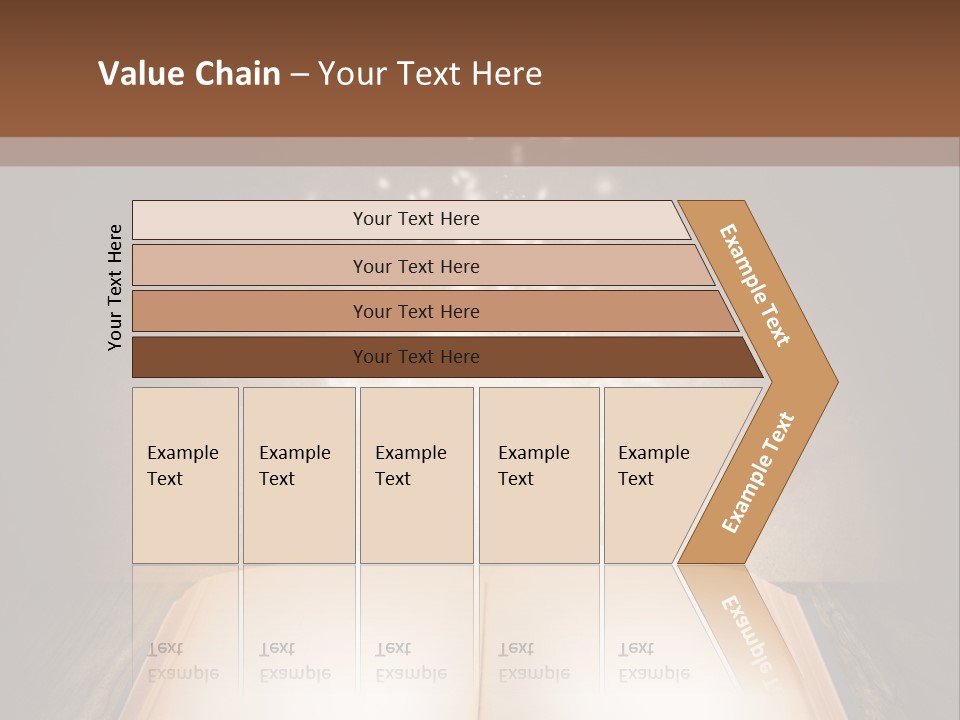 Value Chain – Your Text Here

Your Text Here

Your Text Here

Your Text Here

Your Text Here

Your Text Here

Example Text

Example Text

Example Text

Example Text

Example Text

Example Text

Example Text